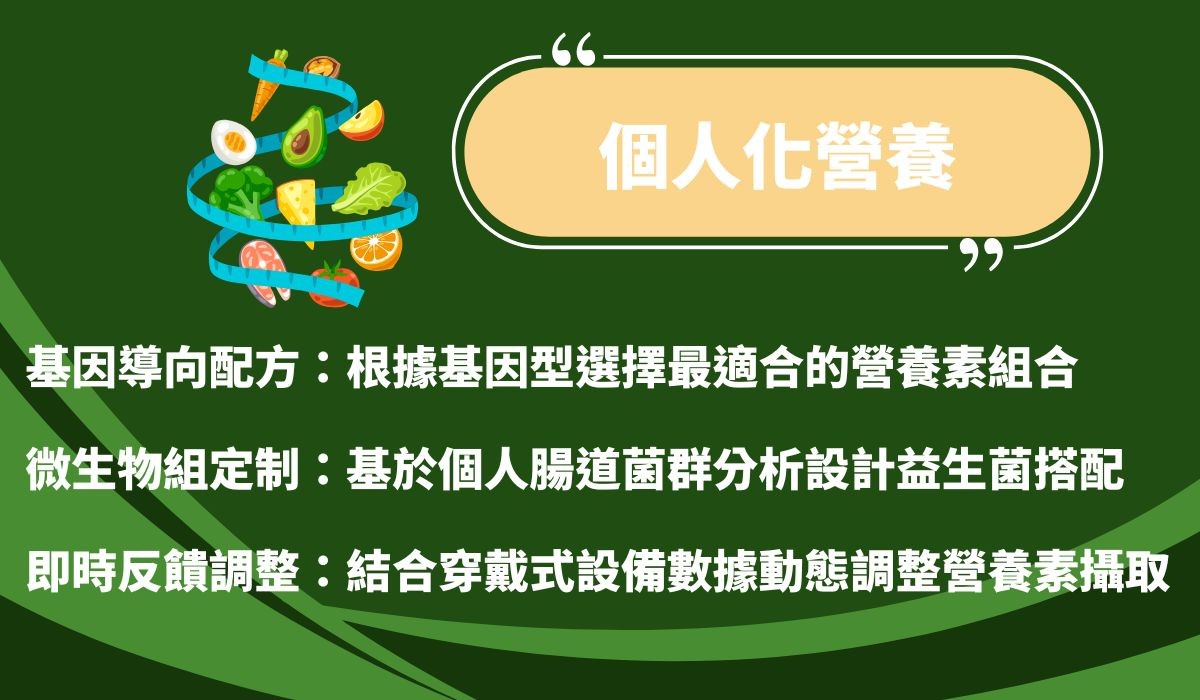 “

個人化營養

”

基因導向配方：根據基因型選擇最適合的營養素組合

微生物組定制：基於個人腸道菌群分析設計益生菌搭配

即時反饋調整：結合穿戴式設備數據動態調整營養素攝取